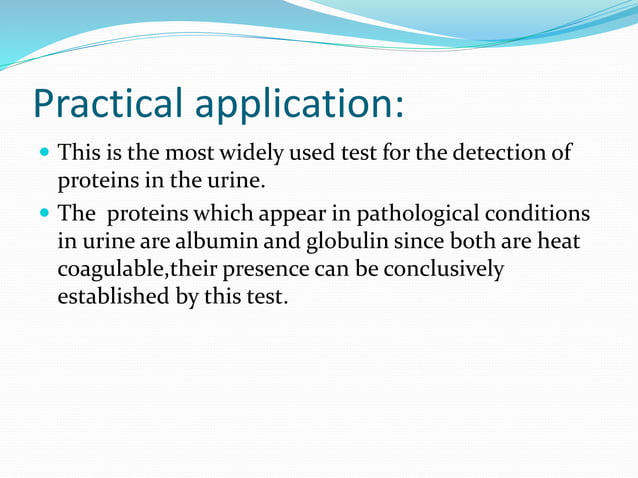 Practical application:

- This is the most widely used test for the detection of proteins in the urine.
- The  proteins which appear in pathological conditions in urine are albumin and globulin since both are heat coagulable,their presence can be conclusively established by this test.